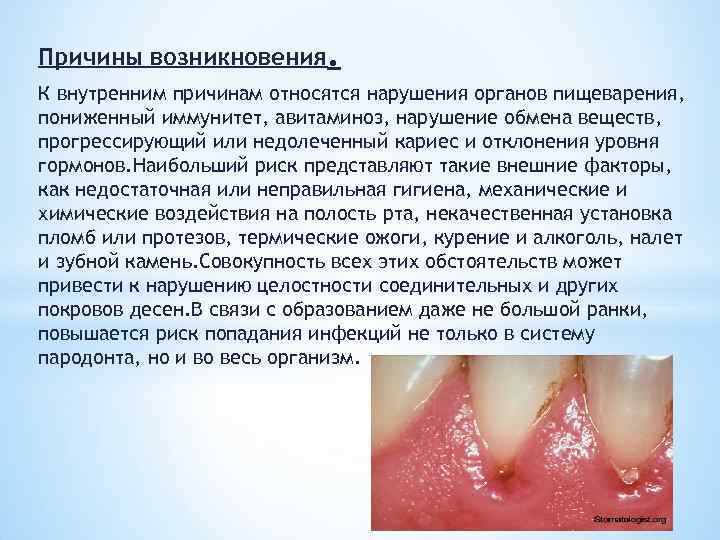 Причины возникновения.

К внутренним причинам относятся нарушения органов пищеварения, пониженный иммунитет, авитаминоз, нарушение обмена веществ, прогрессирующий или недолеченный кариес и отклонения уровня гормонов.Наибольший риск представляют такие внешние факторы, как недостаточная или неправильная гигиена, механические и химические воздействия на полость рта, некачественная установка пломб или протезов, термические ожоги, курение и алкоголь, налет и зубной камень.Совокупность всех этих обстоятельств может привести к нарушению целостности соединительных и других покровов десен.В связи с образованием даже не большой ранки, повышается риск попадания инфекций не только в систему пародонта, но и во весь организм.

Stomatologist.org